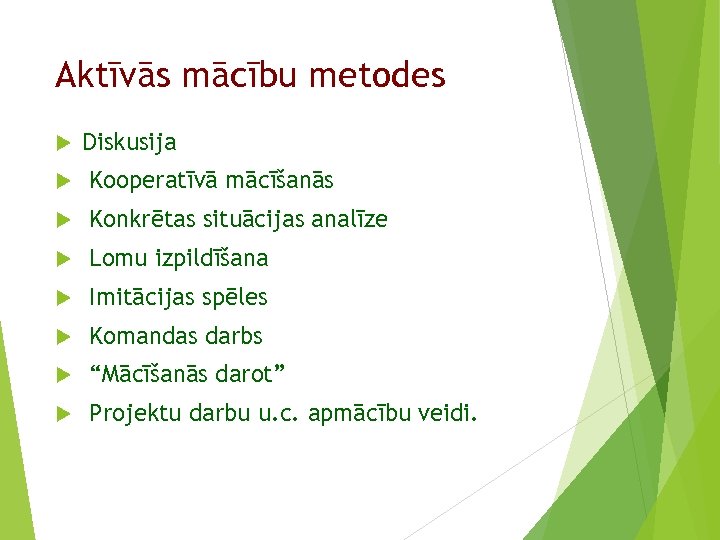 Aktīvās mācību metodes

Diskusija

Kooperatīvā mācīšanās

Konkrētas situācijas analīze

Lomu izpildīšana

Imitācijas spēles

Komandas darbs

“Mācīšanās darot”

Projektu darbu u.c. apmācību veidi.